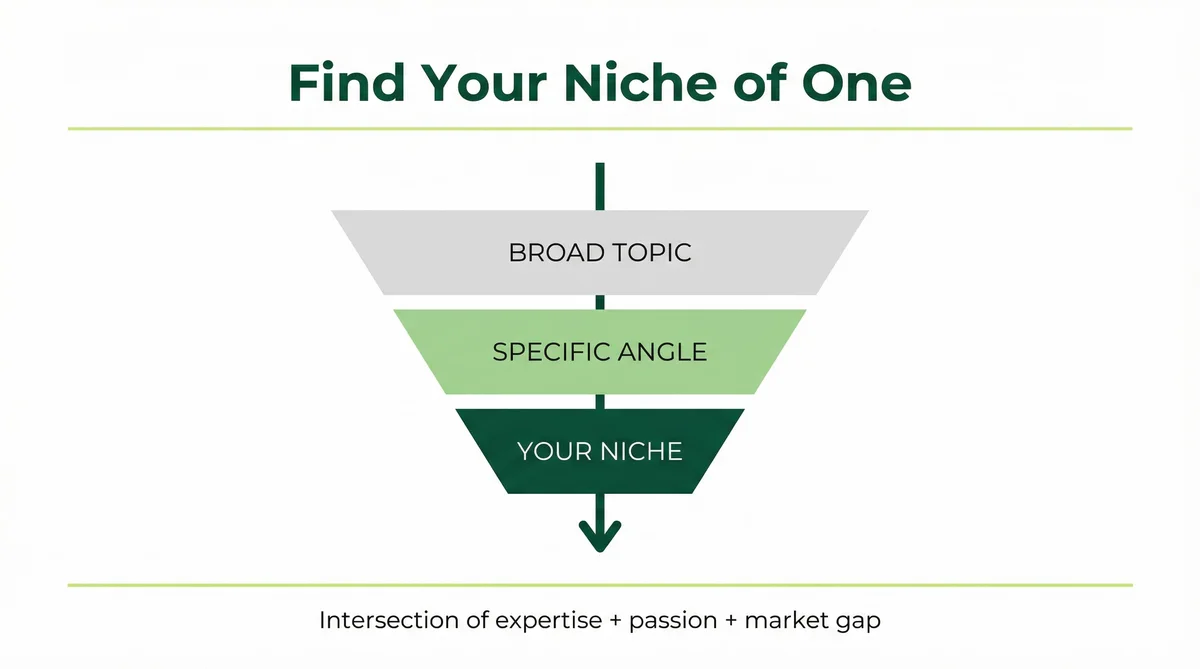 Find Your Niche of One

BROAD TOPIC

SPECIFIC ANGLE

YOUR NICHE

Intersection of expertise + passion + market gap